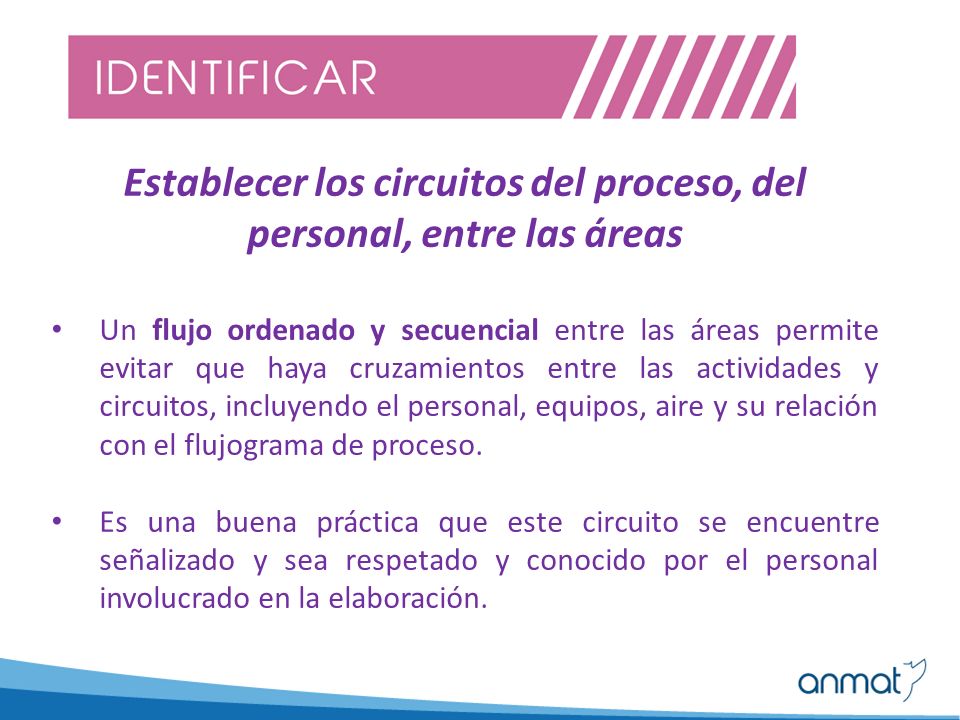 IDENTIFICAR

Establecer los circuitos del proceso, del personal, entre las áreas

• Un flujo ordenado y secuencial entre las áreas permite evitar que haya cruzamientos entre las actividades y circuitos, incluyendo el personal, equipos, aire y su relación con el flujograma de proceso.

• Es una buena práctica que este circuito se encuentre señalizado y sea respetado y conocido por el personal involucrado en la elaboración.

anmat